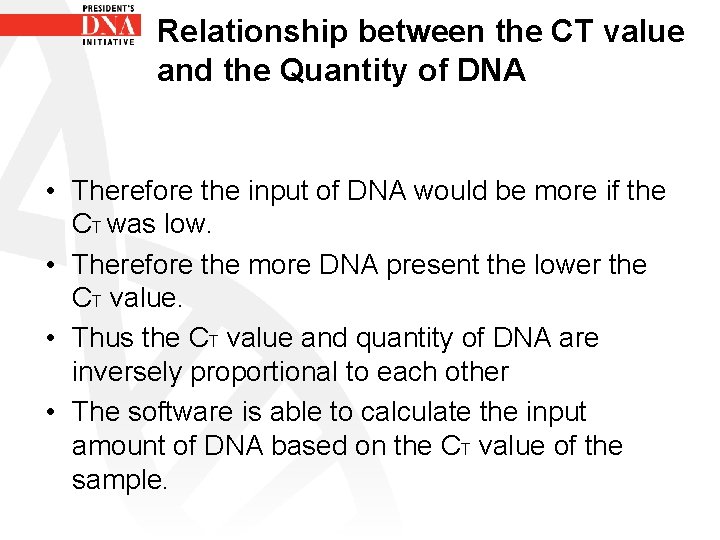 PRESIDENT'S
DNA
INITIATIVE

Relationship between the CT value and the Quantity of DNA

• Therefore the input of DNA would be more if the $C_T$ was low.
• Therefore the more DNA present the lower the $C_T$ value.
• Thus the $C_T$ value and quantity of DNA are inversely proportional to each other
• The software is able to calculate the input amount of DNA based on the $C_T$ value of the sample.